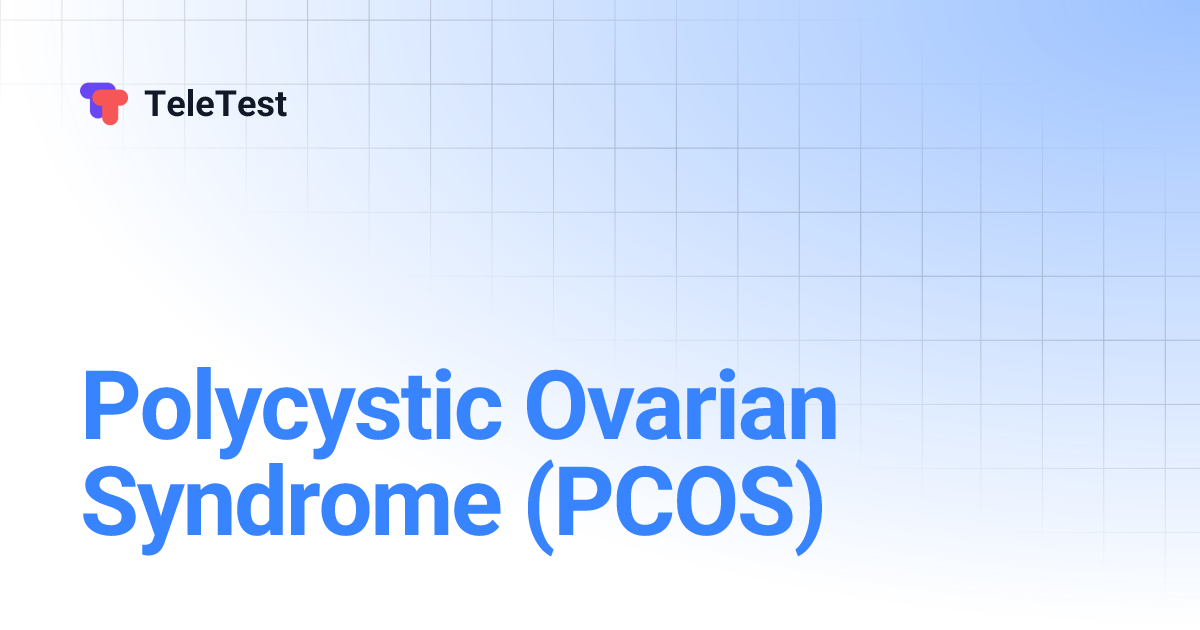 TeleTest

Polycystic Ovarian Syndrome (PCOS)